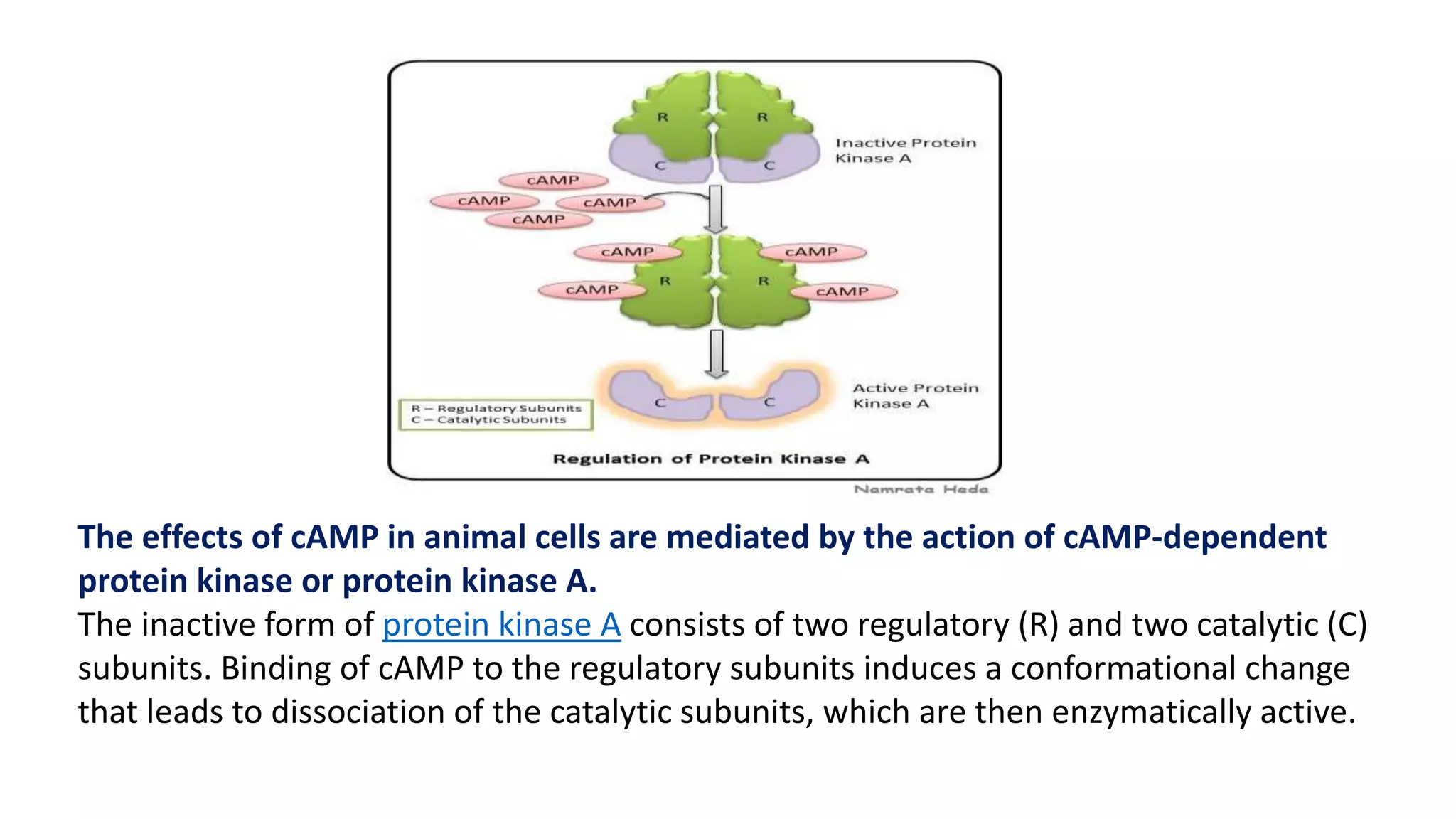 R R
C C
Inactive Protein Kinase A

cAMP
cAMP cAMP
cAMP

cAMP cAMP
R R
cAMP cAMP

C C
Active Protein Kinase A

R – Regulatory Subunits
C – Catalytic Subunits

Regulation of Protein Kinase A

Namrata Heda

The effects of cAMP in animal cells are mediated by the action of cAMP-dependent protein kinase or protein kinase A.

The inactive form of protein kinase A consists of two regulatory (R) and two catalytic (C) subunits. Binding of cAMP to the regulatory subunits induces a conformational change that leads to dissociation of the catalytic subunits, which are then enzymatically active.